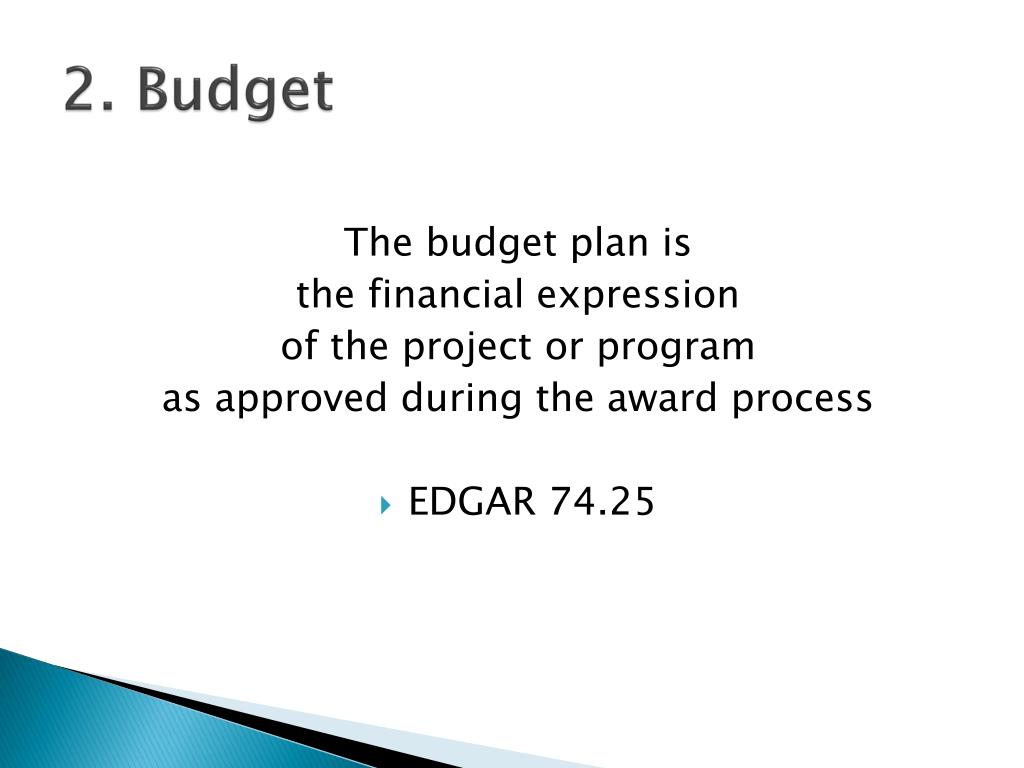 2. Budget

The budget plan is
the financial expression
of the project or program
as approved during the award process

EDGAR 74.25